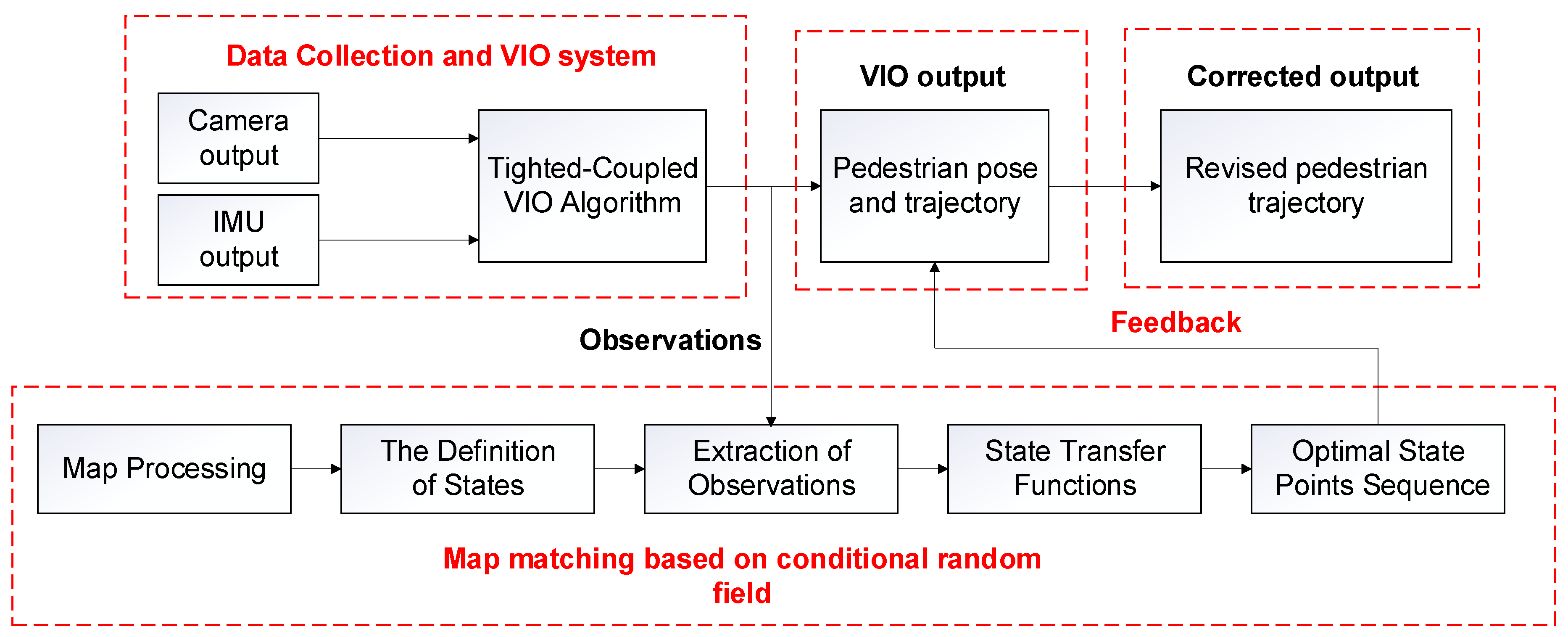 Data Collection and VIO system

Camera output

IMU output

Tighted-Coupled VIO Algorithm

VIO output

Pedestrian pose and trajectory

Corrected output

Revised pedestrian trajectory

Observations

Feedback

Map Processing

The Definition of States

Extraction of Observations

State Transfer Functions

Optimal State Points Sequence

Map matching based on conditional random field